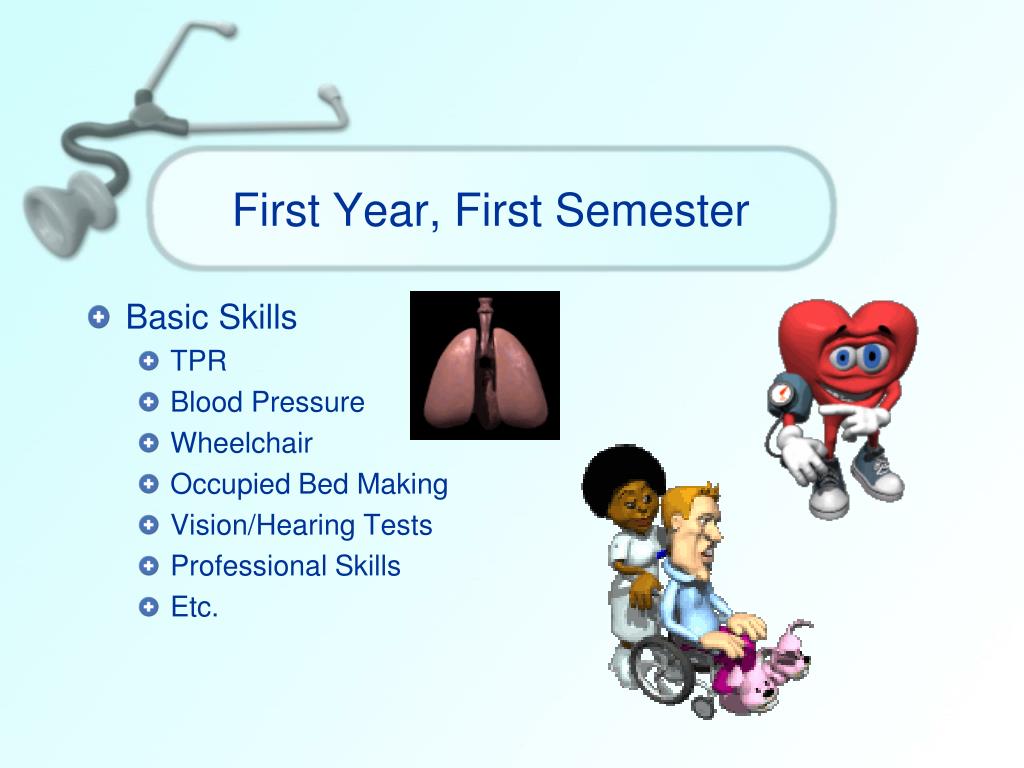 First Year, First Semester

Basic Skills
TPR
Blood Pressure
Wheelchair
Occupied Bed Making
Vision/Hearing Tests
Professional Skills
Etc.